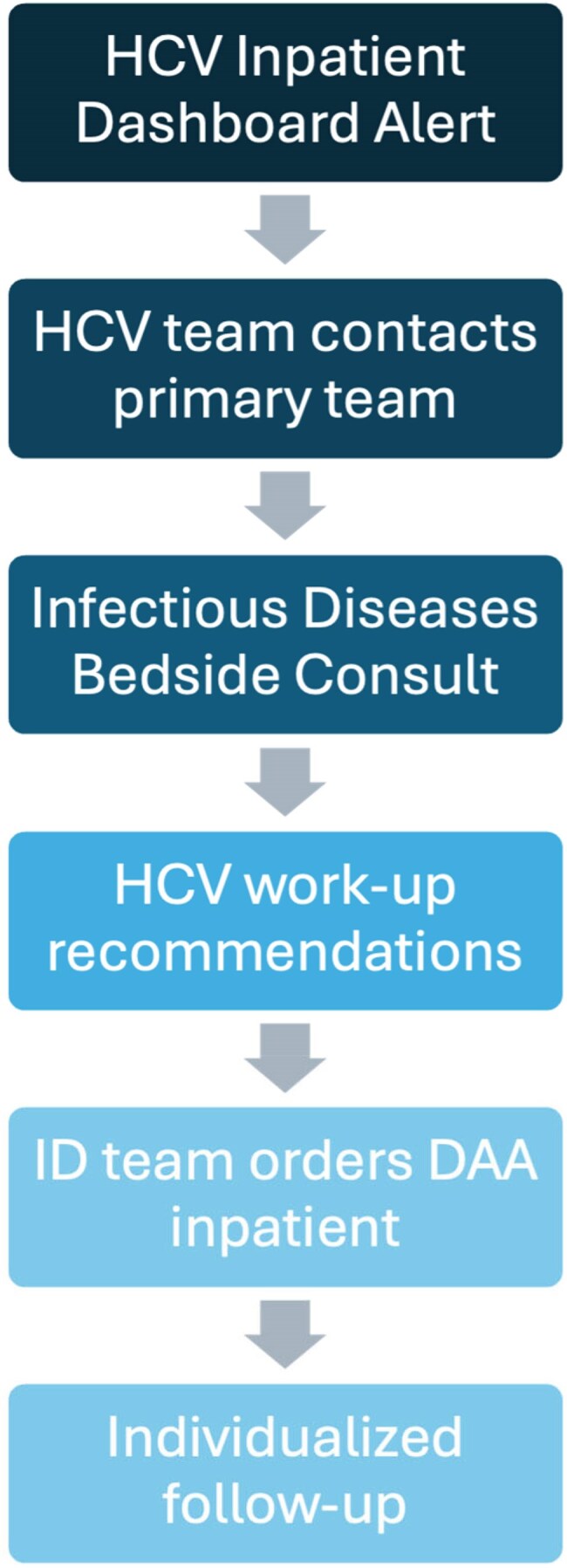 HCV Inpatient Dashboard Alert

HCV team contacts primary team

Infectious Diseases Bedside Consult

HCV work-up recommendations

ID team orders DAA inpatient

Individualized follow-up